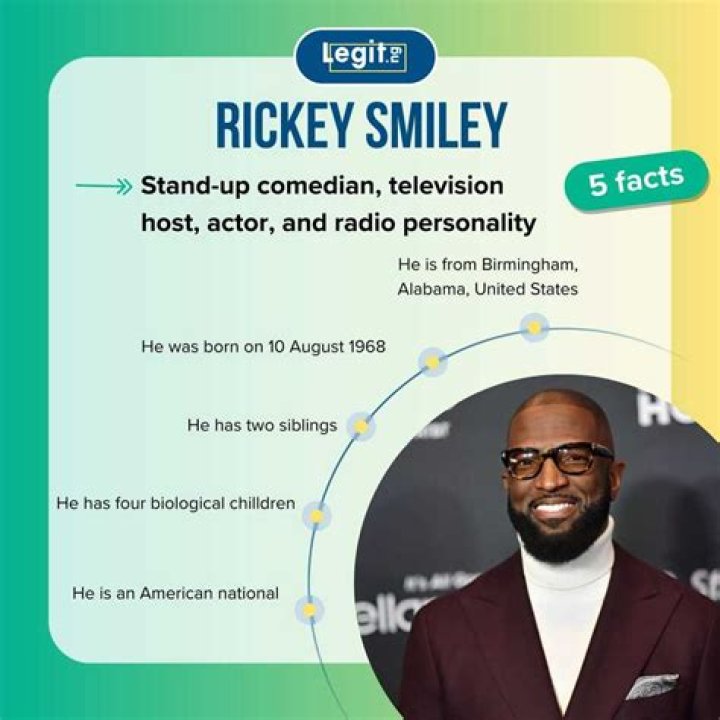 Legit.ng

RICKEY SMILEY

Stand-up comedian, television host, actor, and radio personality

5 facts

He is from Birmingham, Alabama, United States

He was born on 10 August 1968

He has two siblings

He has four biological chilldren

He is an American national